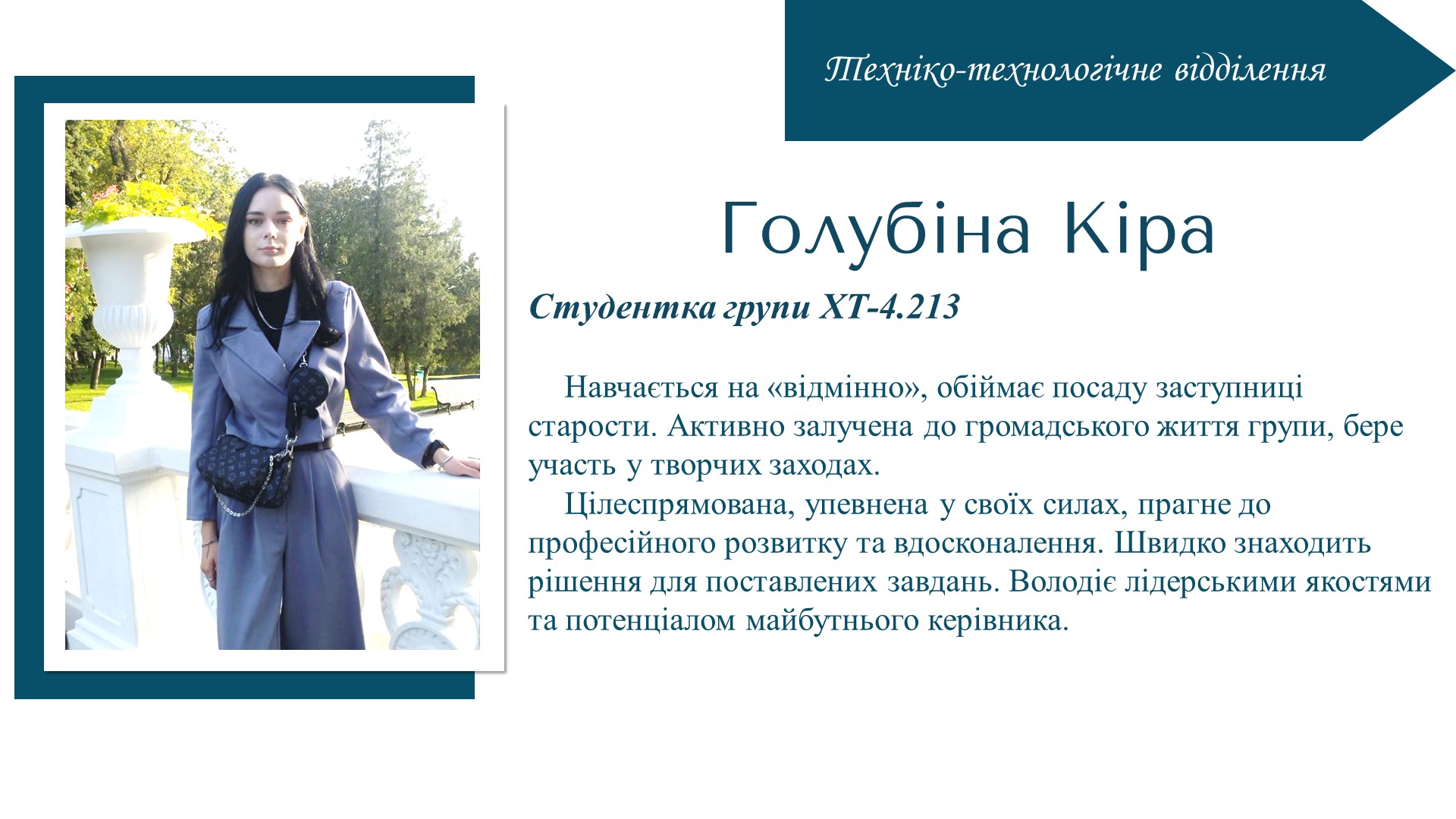 Техніко-технологічне відділення

Голубіна Кіра

Студентка групи ХТ-4.213

Навчається на «відмінно», обіймає посаду заступниці старости. Активно залучена до громадського життя групи, бере участь у творчих заходах.

Цілеспрямована, упевнена у своїх силах, прагне до професійного розвитку та вдосконалення. Швидко знаходить рішення для поставлених завдань. Володіє лідерськими якостями та потенціалом майбутнього керівника.